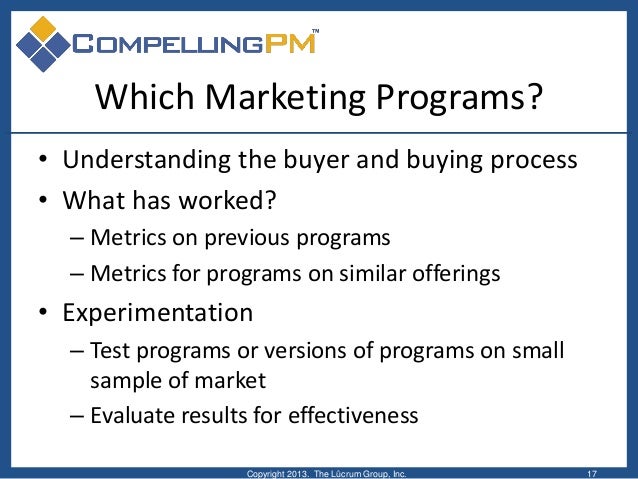 COMPELLINGPM™

Which Marketing Programs?

• Understanding the buyer and buying process
• What has worked?
– Metrics on previous programs
– Metrics for programs on similar offerings
• Experimentation
– Test programs or versions of programs on small sample of market
– Evaluate results for effectiveness

Copyright 2013. The Lûcrum Group, Inc.

17